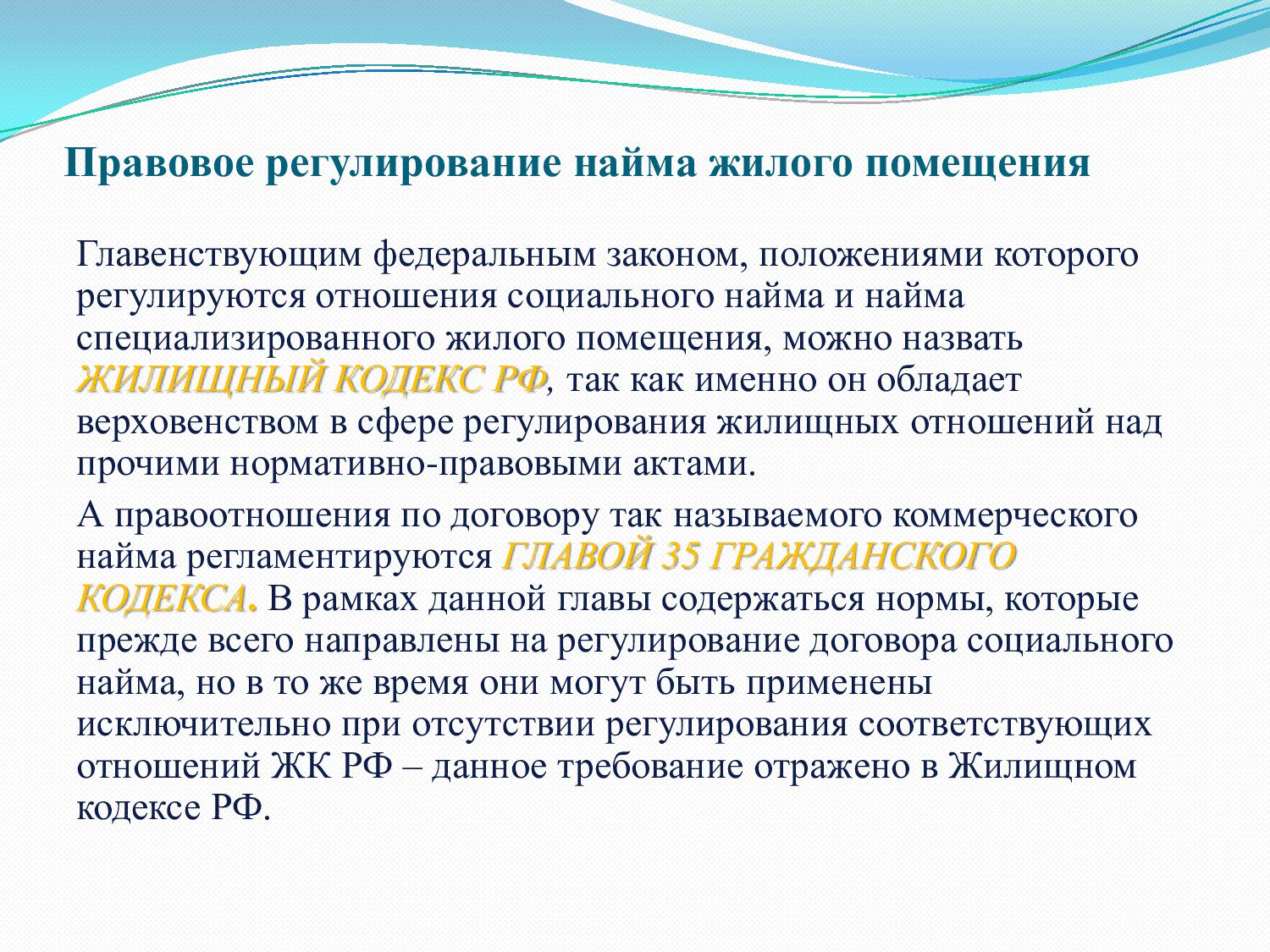 Правовое регулирование найма жилого помещения

Главенствующим федеральным законом, положениями которого регулируются отношения социального найма и найма специализированного жилого помещения, можно назвать ЖИЛИЩНЫЙ КОДЕКС РФ, так как именно он обладает верховенством в сфере регулирования жилищных отношений над прочими нормативно-правовыми актами.

А правоотношения по договору так называемого коммерческого найма регламентируются ГЛАВОЙ 35 ГРАЖДАНСКОГО КОДЕКСА. В рамках данной главы содержаться нормы, которые прежде всего направлены на регулирование договора социального найма, но в то же время они могут быть применены исключительно при отсутствии регулирования соответствующих отношений ЖК РФ – данное требование отражено в Жилищном кодексе РФ.